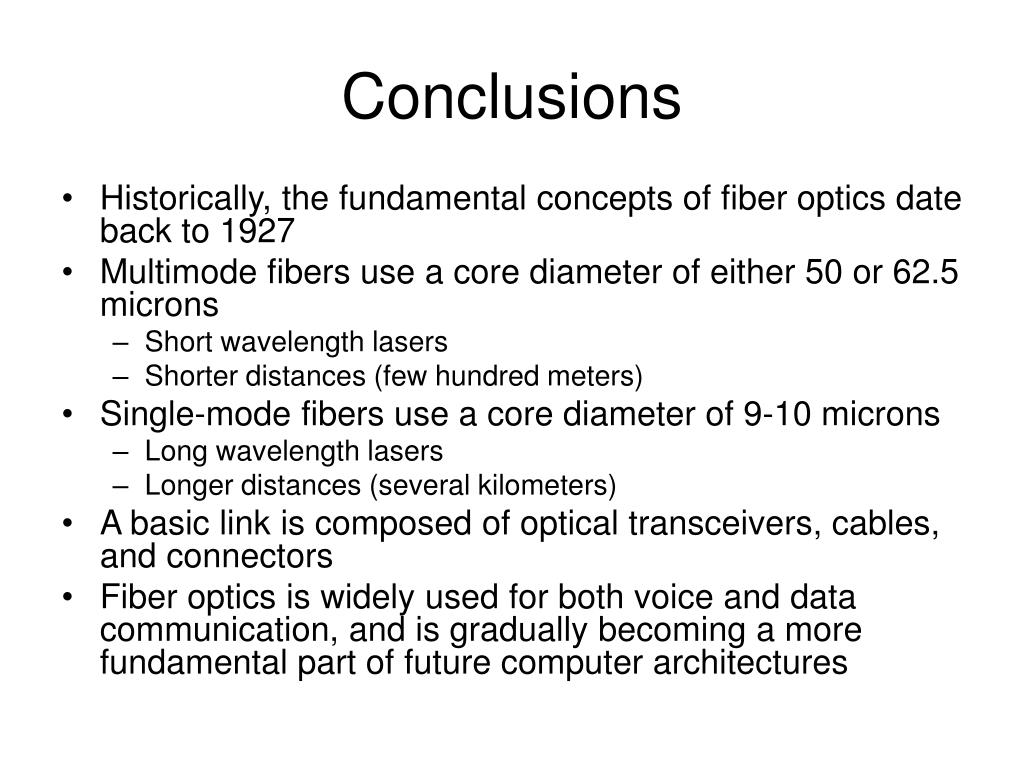 Conclusions

• Historically, the fundamental concepts of fiber optics date back to 1927
• Multimode fibers use a core diameter of either 50 or 62.5 microns
  – Short wavelength lasers
  – Shorter distances (few hundred meters)
• Single-mode fibers use a core diameter of 9-10 microns
  – Long wavelength lasers
  – Longer distances (several kilometers)
• A basic link is composed of optical transceivers, cables, and connectors
• Fiber optics is widely used for both voice and data communication, and is gradually becoming a more fundamental part of future computer architectures